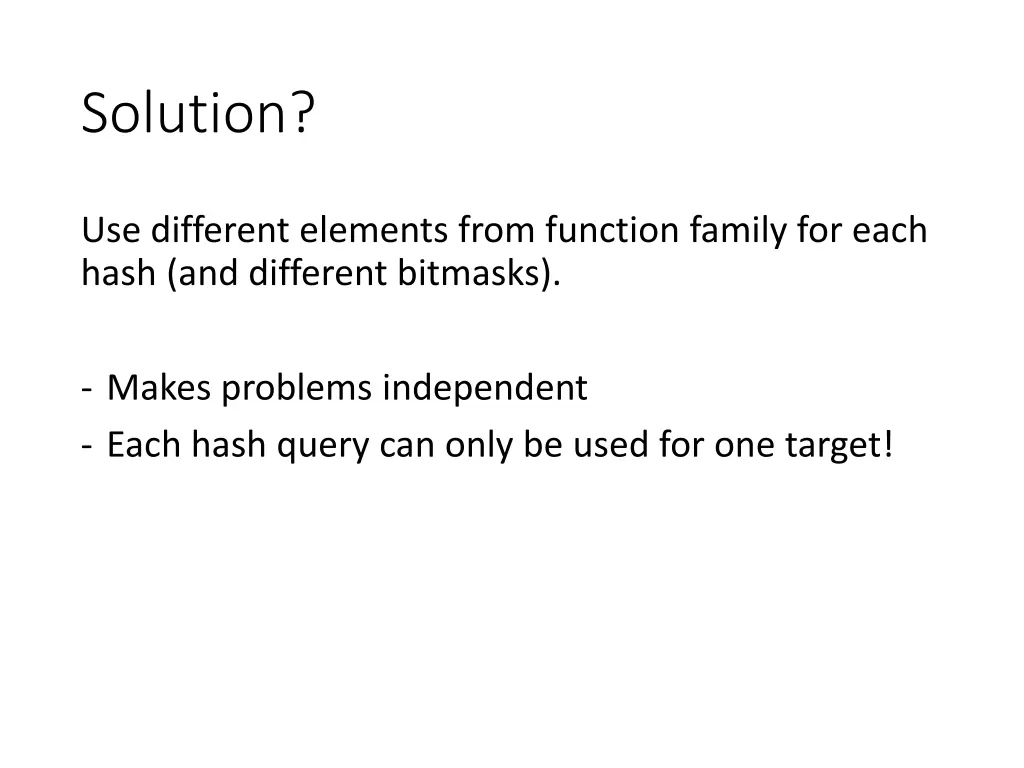 Solution?

Use different elements from function family for each hash (and different bitmasks).

- Makes problems independent
- Each hash query can only be used for one target!